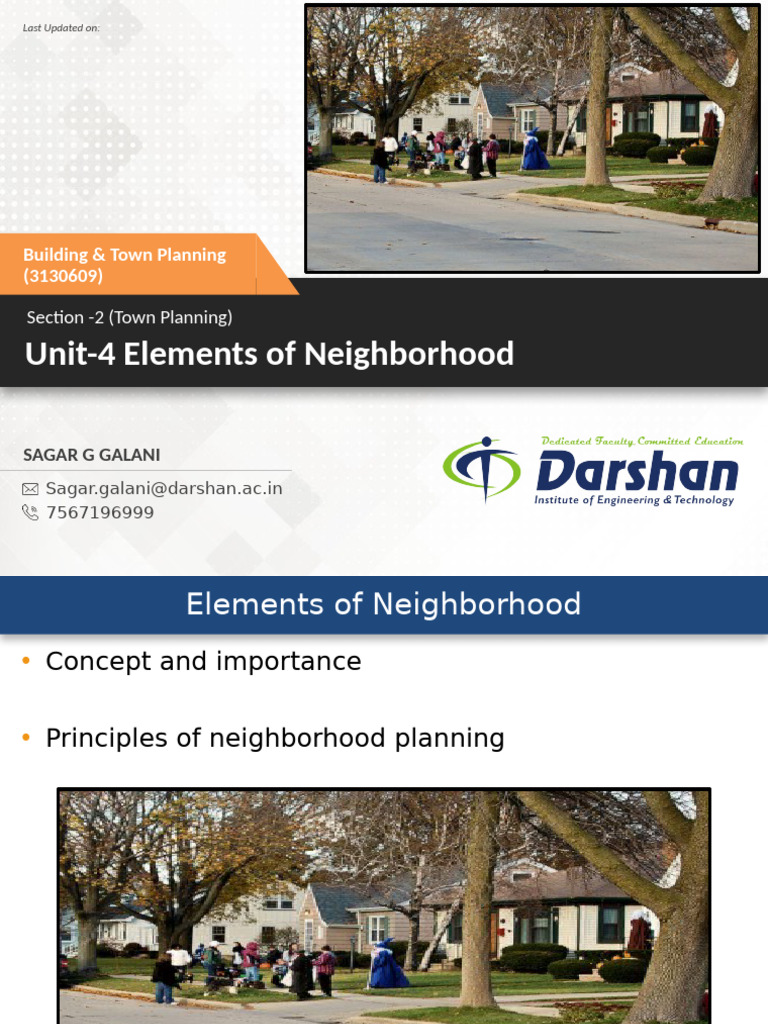 Last Updated on:

Building & Town Planning (3130609)

Section -2 (Town Planning)

Unit-4 Elements of Neighborhood

SAGAR G GALANI

Sagar.galani@darshan.ac.in

7567196999

Dedicated Faculty, Committed Education

Darshan

Institute of Engineering & Technology

Elements of Neighborhood

• Concept and importance

• Principles of neighborhood planning